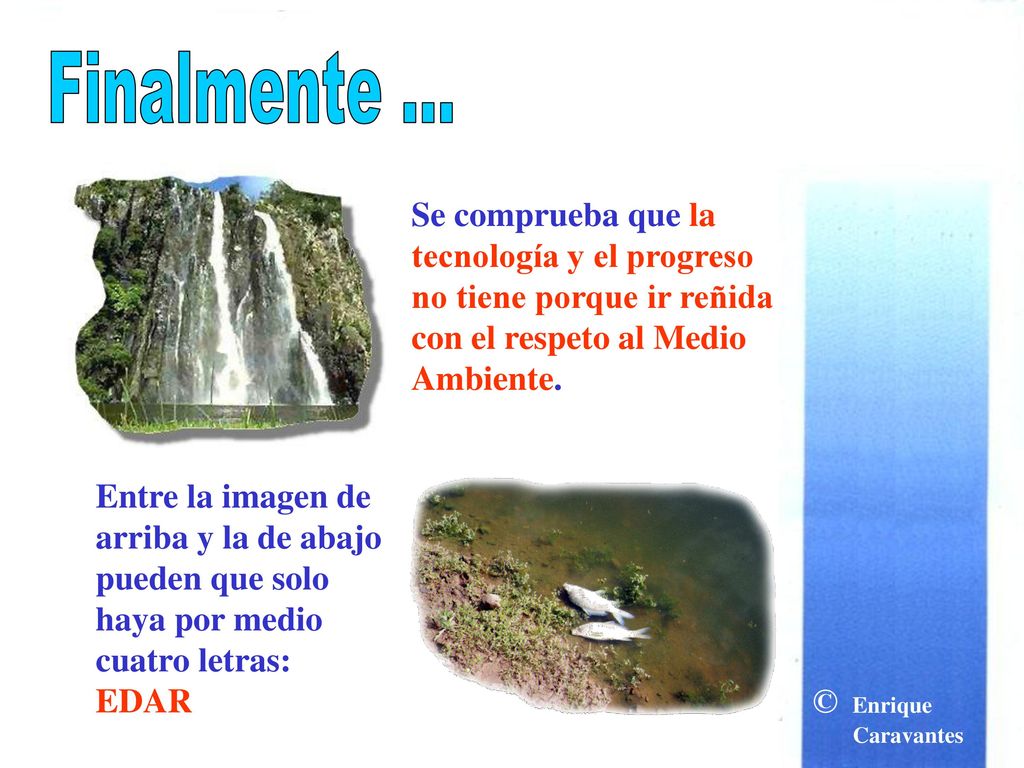 Finalmente ...

Se comprueba que la tecnología y el progreso no tiene porque ir reñida con el respeto al Medio Ambiente.

Entre la imagen de arriba y la de abajo pueden que solo haya por medio cuatro letras: EDAR

© Enrique Caravantes